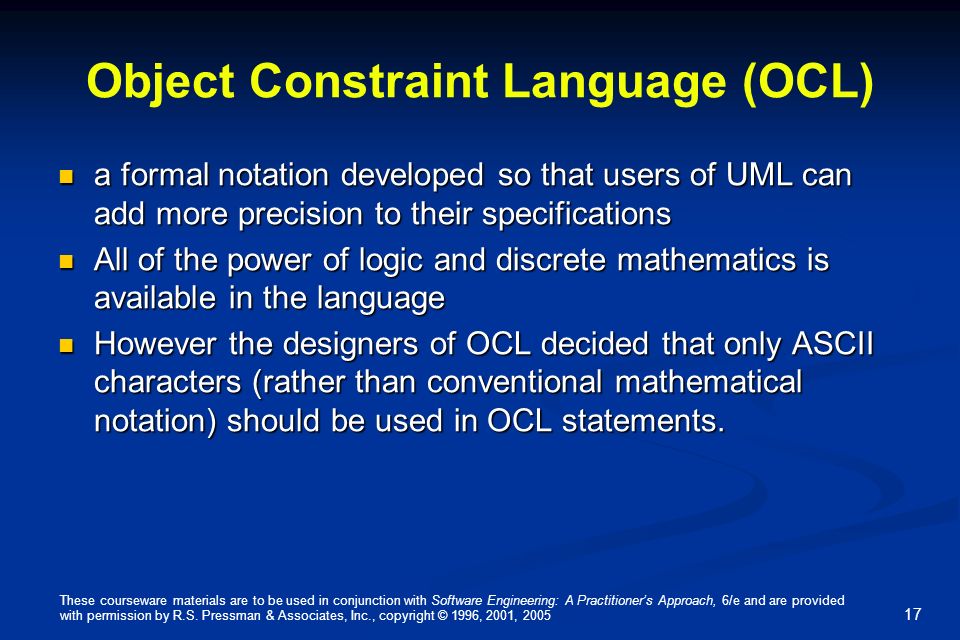 Object Constraint Language (OCL)

- a formal notation developed so that users of UML can add more precision to their specifications
- All of the power of logic and discrete mathematics is available in the language
- However the designers of OCL decided that only ASCII characters (rather than conventional mathematical notation) should be used in OCL statements.

These courseware materials are to be used in conjunction with Software Engineering: A Practitioner's Approach, 6/e and are provided with permission by R.S. Pressman & Associates, Inc., copyright © 1996, 2001, 2005

17